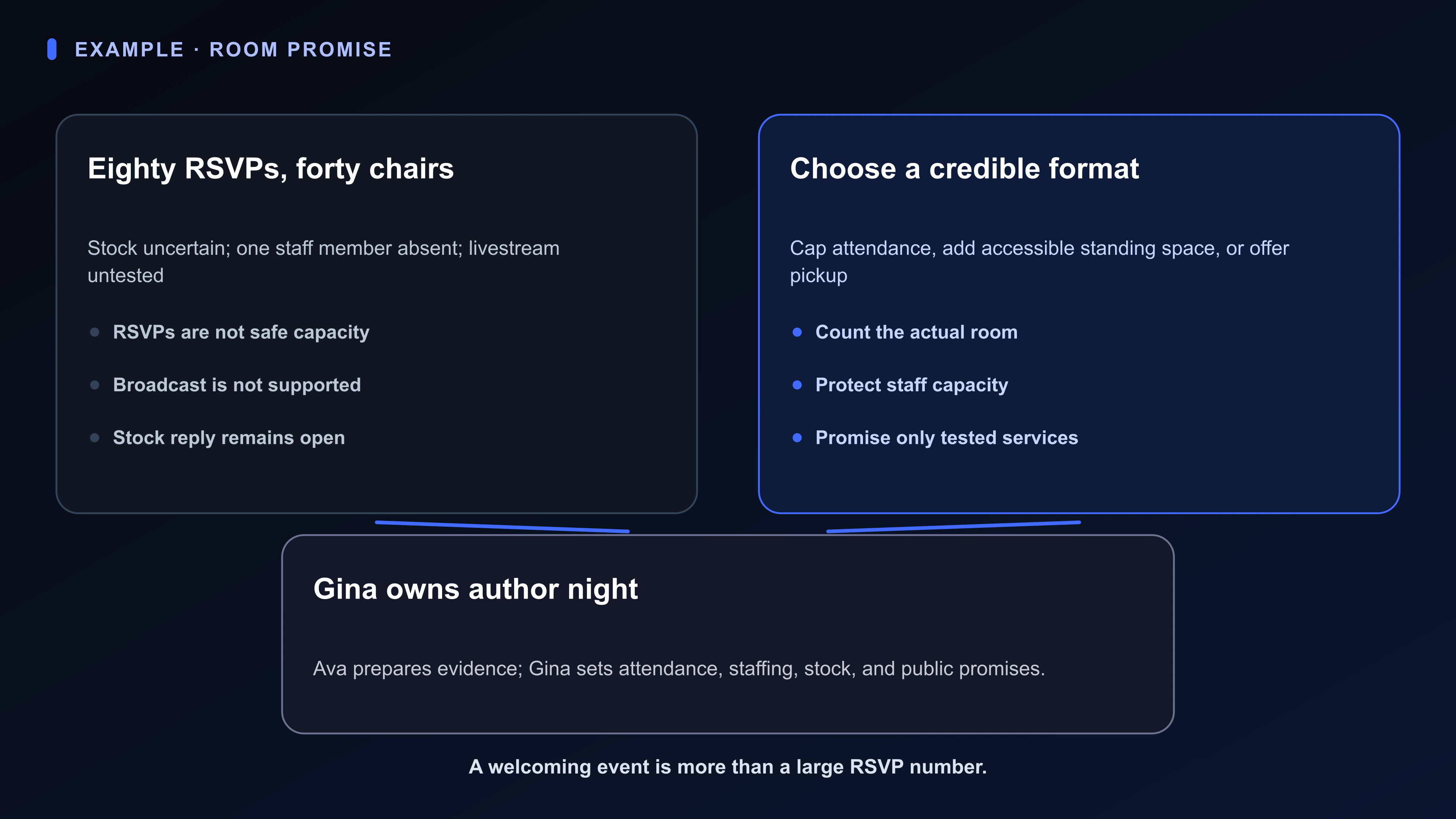 EXAMPLE · ROOM PROMISE

Eighty RSVPs, forty chairs

Stock uncertain; one staff member absent; livestream untested

- RSVPs are not safe capacity
- Broadcast is not supported
- Stock reply remains open

Choose a credible format

Cap attendance, add accessible standing space, or offer pickup

- Count the actual room
- Protect staff capacity
- Promise only tested services

Gina owns author night

Ava prepares evidence; Gina sets attendance, staffing, stock, and public promises.

A welcoming event is more than a large RSVP number.